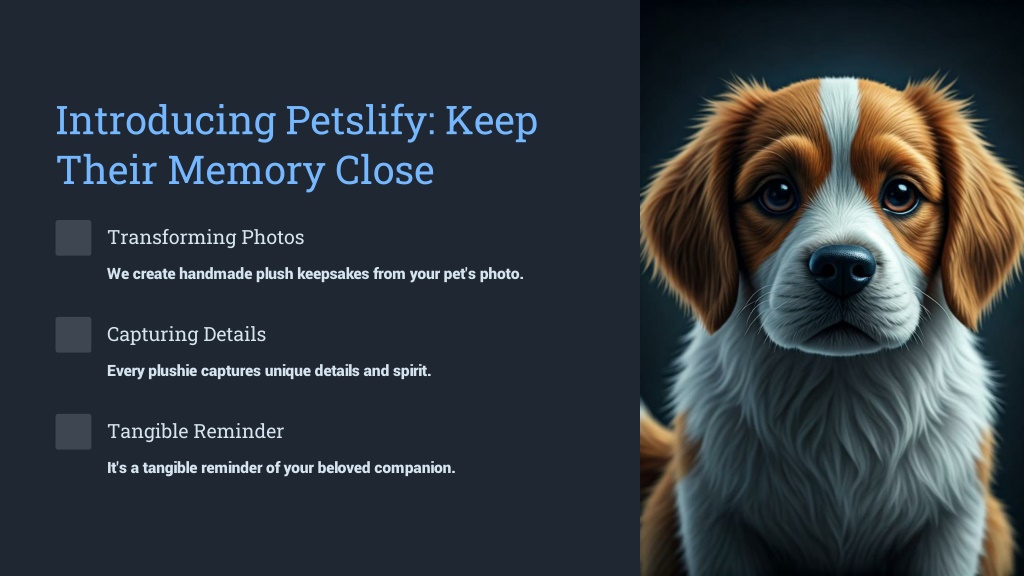 Introducing Petslify: Keep Their Memory Close

Transforming Photos

We create handmade plush keepsakes from your pet's photo.

Capturing Details

Every plushie captures unique details and spirit.

Tangible Reminder

It's a tangible reminder of your beloved companion.